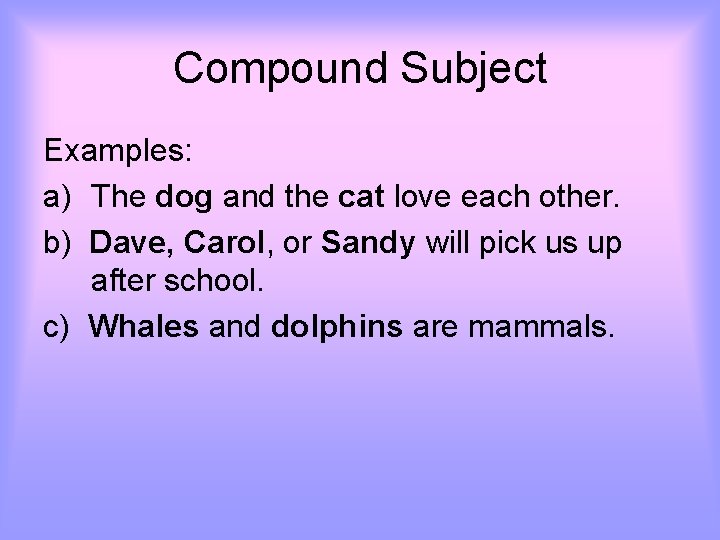 Compound Subject

Examples:

a) The dog and the cat love each other.

b) Dave, Carol, or Sandy will pick us up after school.

c) Whales and dolphins are mammals.